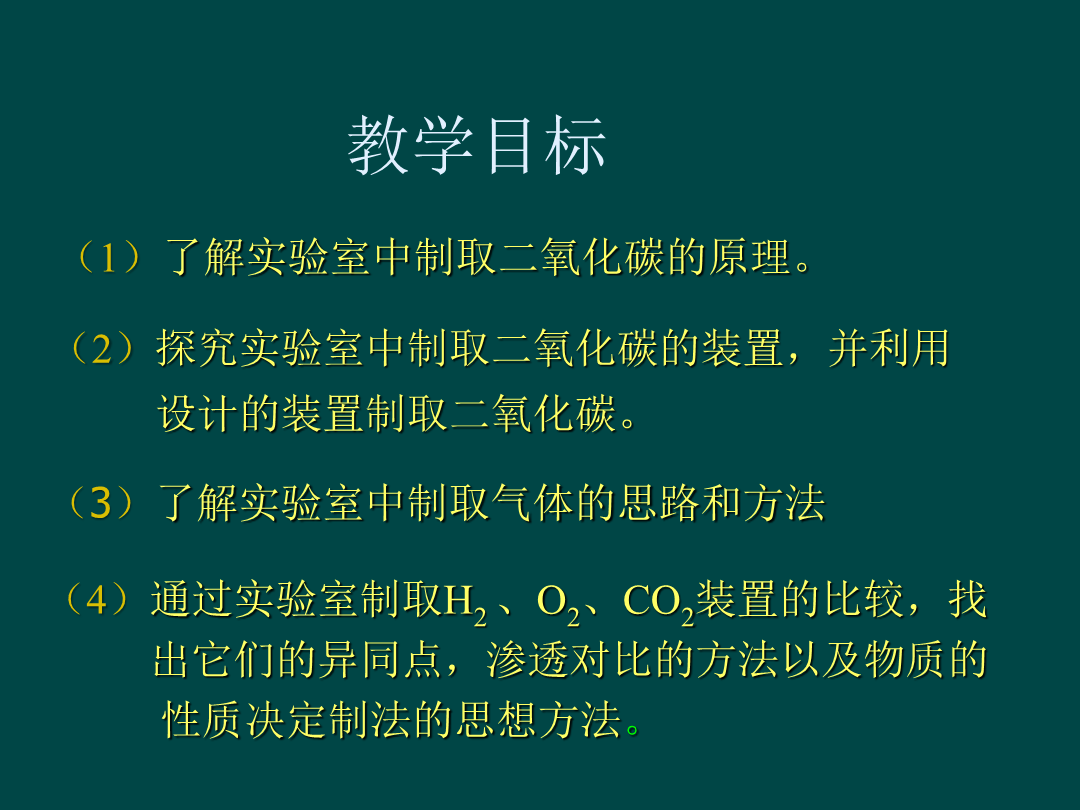 教学目标

（1）了解实验室中制取二氧化碳的原理。

（2）探究实验室中制取二氧化碳的装置，并利用设计的装置制取二氧化碳。

（3）了解实验室中制取气体的思路和方法

（4）通过实验室制取$H_2$、$O_2$、$CO_2$装置的比较，找出它们的异同点，渗透对比的方法以及物质的性质决定制法的思想方法。